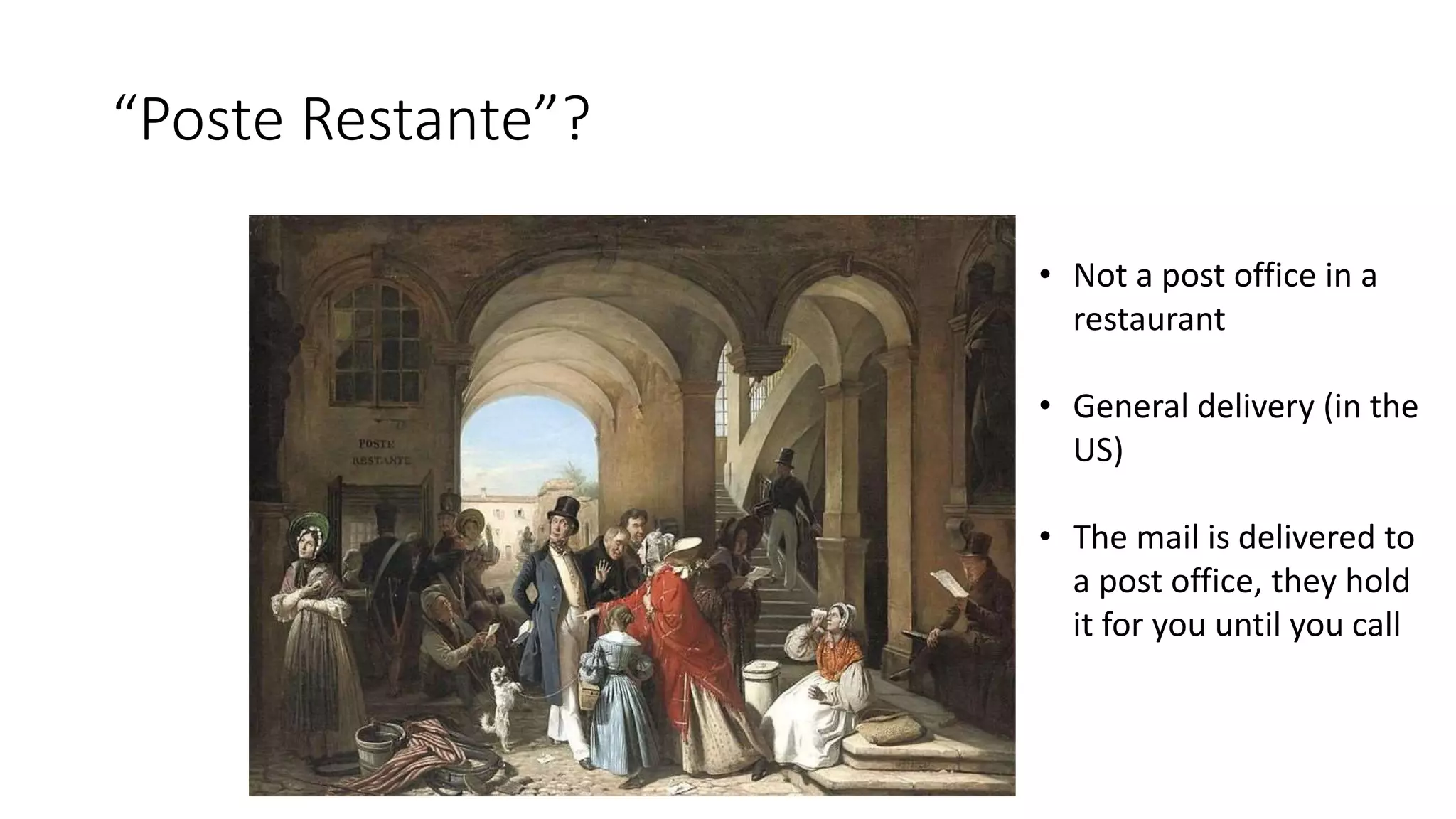 “Poste Restante”?

POSTE
RESTANTE

• Not a post office in a restaurant

• General delivery (in the US)

• The mail is delivered to a post office, they hold it for you until you call